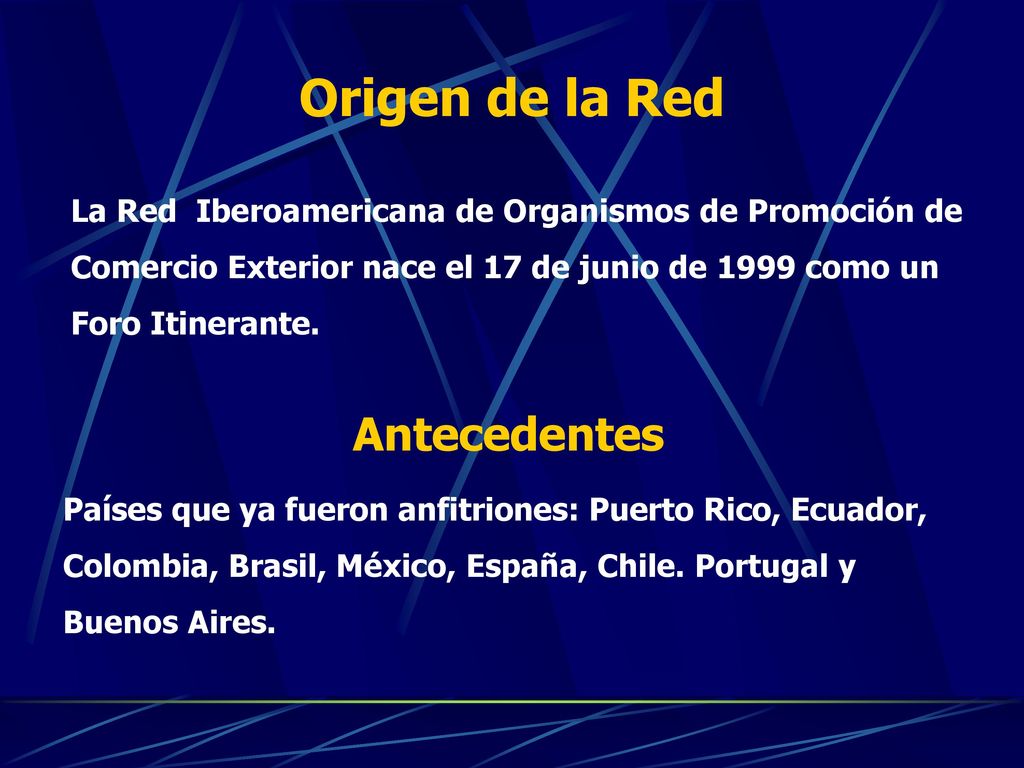 Origen de la Red

La Red Iberoamericana de Organismos de Promoción de Comercio Exterior nace el 17 de junio de 1999 como un Foro Itinerante.

Antecedentes

Países que ya fueron anfitriones: Puerto Rico, Ecuador, Colombia, Brasil, México, España, Chile. Portugal y Buenos Aires.